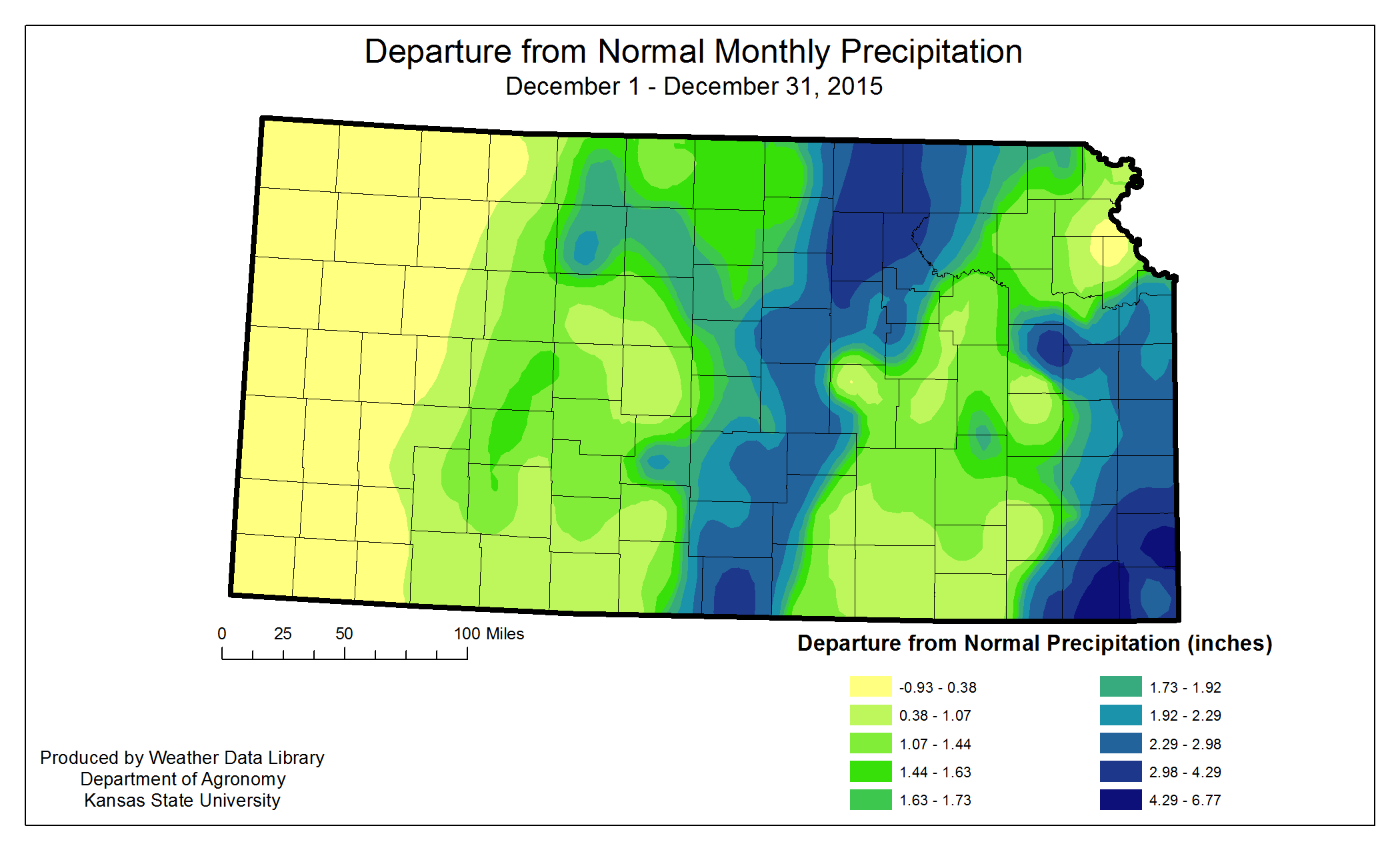 Departure from Normal Monthly Precipitation
December 1 - December 31, 2015

0 25 50 100 Miles

Departure from Normal Precipitation (inches)

-0.93 - 0.38
0.38 - 1.07
1.07 - 1.44
1.44 - 1.63
1.63 - 1.73
1.73 - 1.92
1.92 - 2.29
2.29 - 2.98
2.98 - 4.29
4.29 - 6.77

Produced by Weather Data Library
Department of Agronomy
Kansas State University